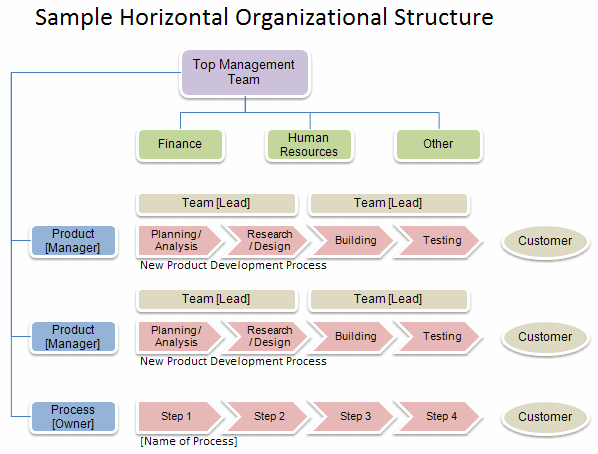 Sample Horizontal Organizational Structure

Top Management Team

Finance

Human Resources

Other

Team [Lead]

Team [Lead]

Product [Manager]

Planning / Analysis

Research / Design

Building

Testing

Customer

New Product Development Process

Team [Lead]

Team [Lead]

Product [Manager]

Planning / Analysis

Research / Design

Building

Testing

Customer

New Product Development Process

Process [Owner]

Step 1

Step 2

Step 3

Step 4

Customer

[Name of Process]